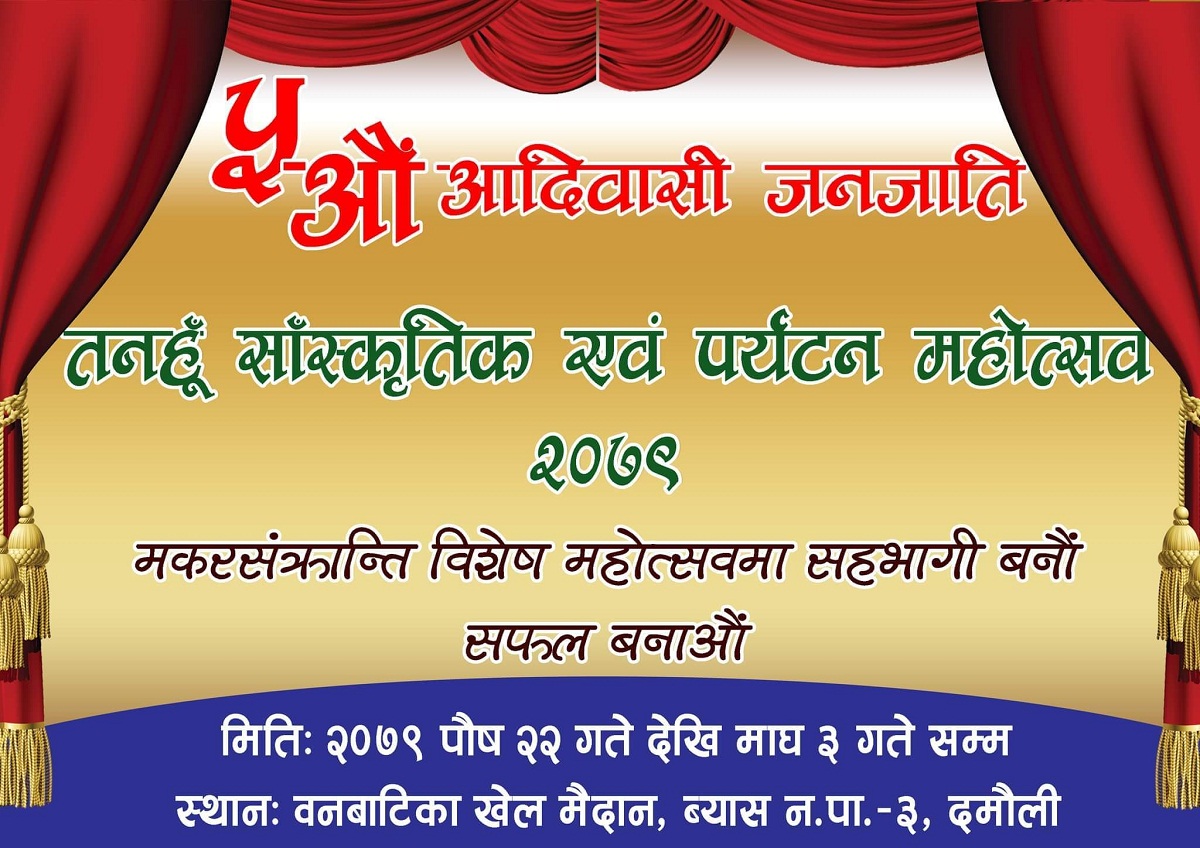 ५औं आदिवासी जनजाति

तनहूँ साँस्कृतिक एवं पर्यटन महोत्सव
२०७९

मकरसंक्रान्ति विशेष महोत्सवमा सहभागी बनौं
सफल बनाऔं

मिति: २०७९ पौष २२ गते देखि माघ ३ गते सम्म
स्थान: वनबाटिका खेल मैदान, ब्यास न.पा.-३, दमौली